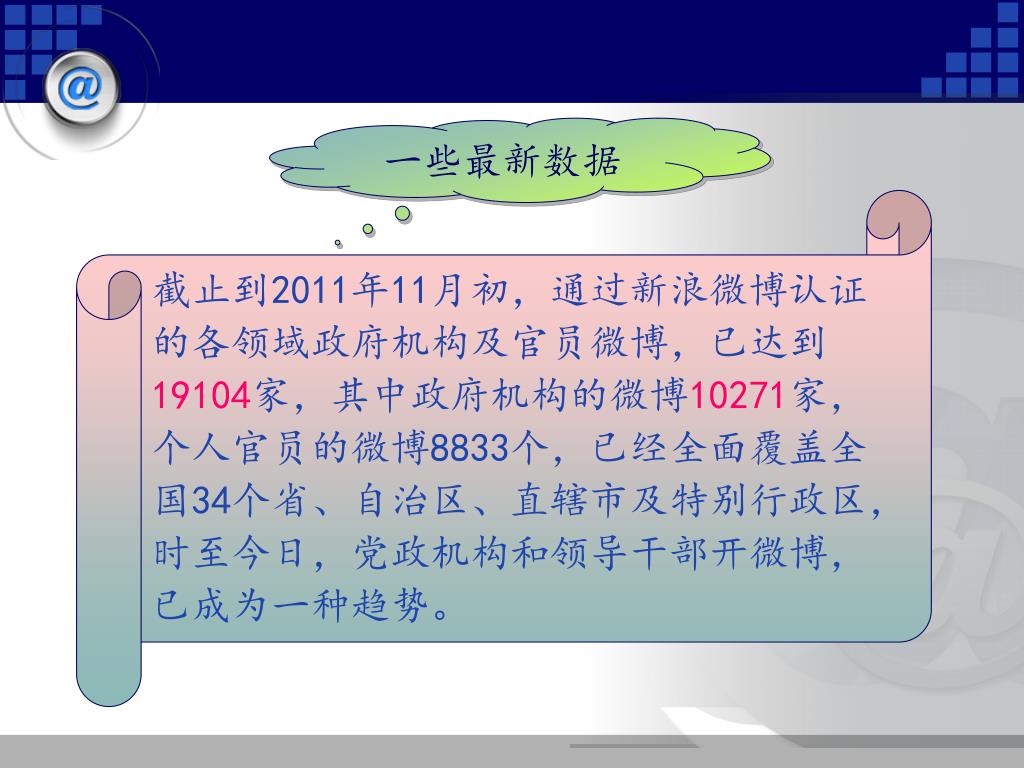 @

一些最新数据

截止到2011年11月初，通过新浪微博认证的各领域政府机构及官员微博，已达到19104家，其中政府机构的微博10271家，个人官员的微博8833个，已经全面覆盖全国34个省、自治区、直辖市及特别行政区，时至今日，党政机构和领导干部开微博，已成为一种趋势。